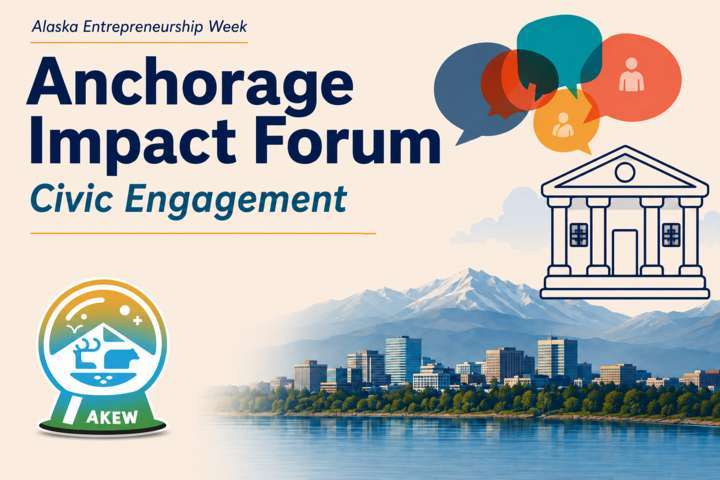 Alaska Entrepreneurship Week

Anchorage Impact Forum

Civic Engagement

AKEW